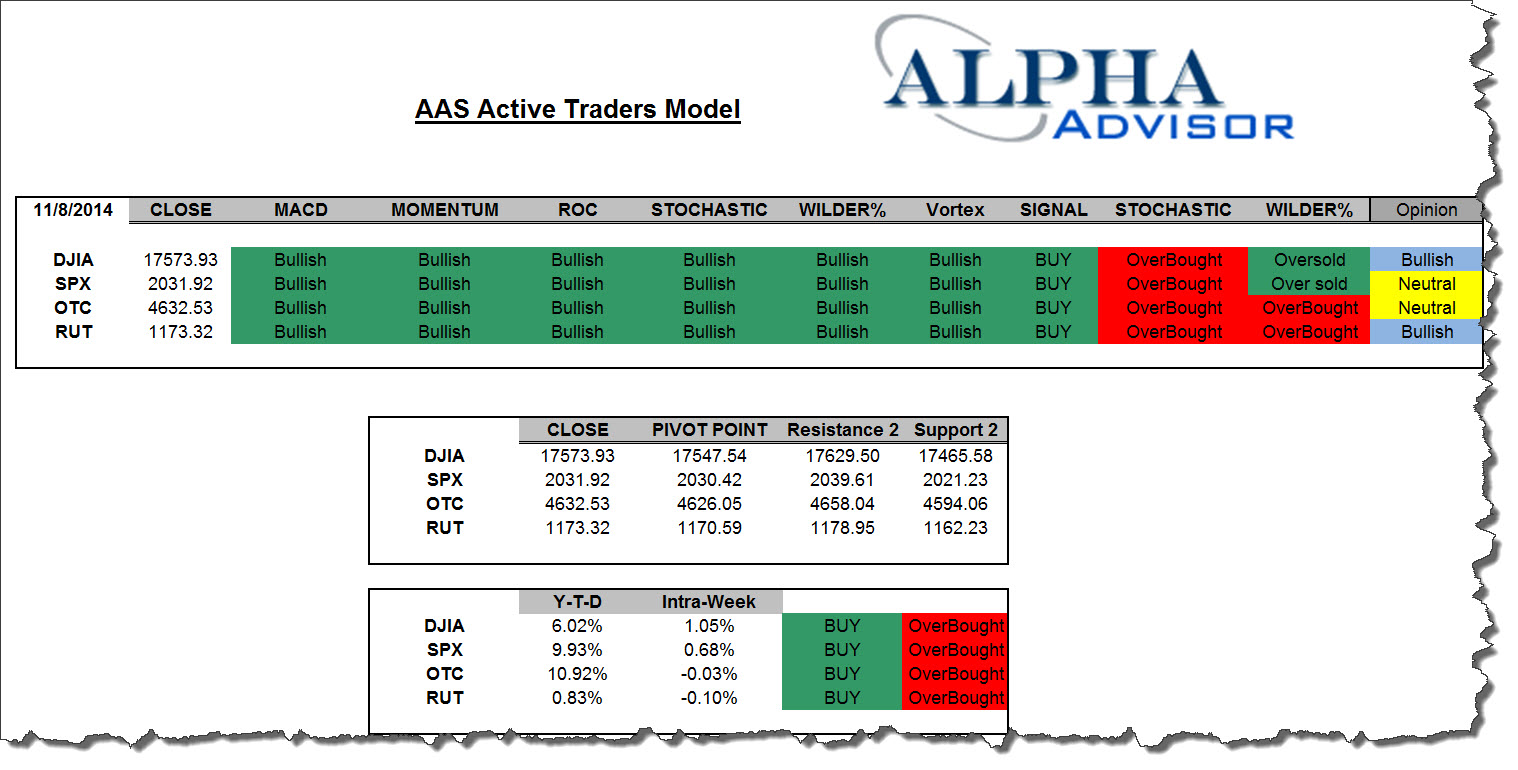 AAS Active Traders Model

ALPHA
ADVISOR

| 11/8/2014 | CLOSE | MACD | MOMENTUM | ROC | STOCHASTIC | WILDER% | Vortex | SIGNAL | STOCHASTIC | WILDER% | Opinion |
|---|---|---|---|---|---|---|---|---|---|---|---|
| DJIA | 17573.93 | Bullish | Bullish | Bullish | Bullish | Bullish | Bullish | BUY | OverBought | Oversold | Bullish |
| SPX | 2031.92 | Bullish | Bullish | Bullish | Bullish | Bullish | Bullish | BUY | OverBought | Over sold | Neutral |
| OTC | 4632.53 | Bullish | Bullish | Bullish | Bullish | Bullish | Bullish | BUY | OverBought | OverBought | Neutral |
| RUT | 1173.32 | Bullish | Bullish | Bullish | Bullish | Bullish | Bullish | BUY | OverBought | OverBought | Bullish |

| | CLOSE | PIVOT POINT | Resistance 2 | Support 2 |
|---|---|---|---|---|
| DJIA | 17573.93 | 17547.54 | 17629.50 | 17465.58 |
| SPX | 2031.92 | 2030.42 | 2039.61 | 2021.23 |
| OTC | 4632.53 | 4626.05 | 4658.04 | 4594.06 |
| RUT | 1173.32 | 1170.59 | 1178.95 | 1162.23 |

| | Y-T-D | Intra-Week | | |
|---|---|---|---|---|
| DJIA | 6.02% | 1.05% | BUY | OverBought |
| SPX | 9.93% | 0.68% | BUY | OverBought |
| OTC | 10.92% | -0.03% | BUY | OverBought |
| RUT | 0.83% | -0.10% | BUY | OverBought |